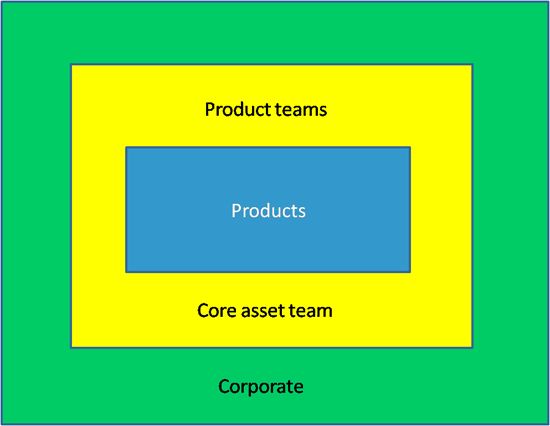 Product teams

Products

Core asset team

Corporate